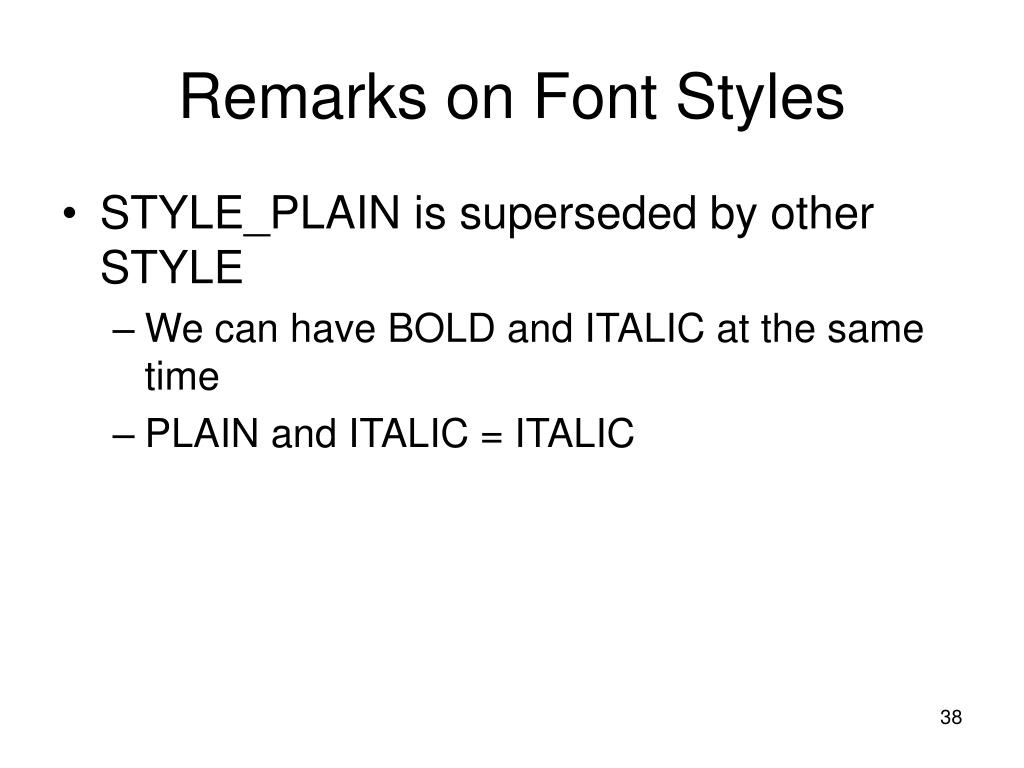 Remarks on Font Styles

• STYLE_PLAIN is superseded by other STYLE
– We can have BOLD and ITALIC at the same time
– PLAIN and ITALIC = ITALIC

38